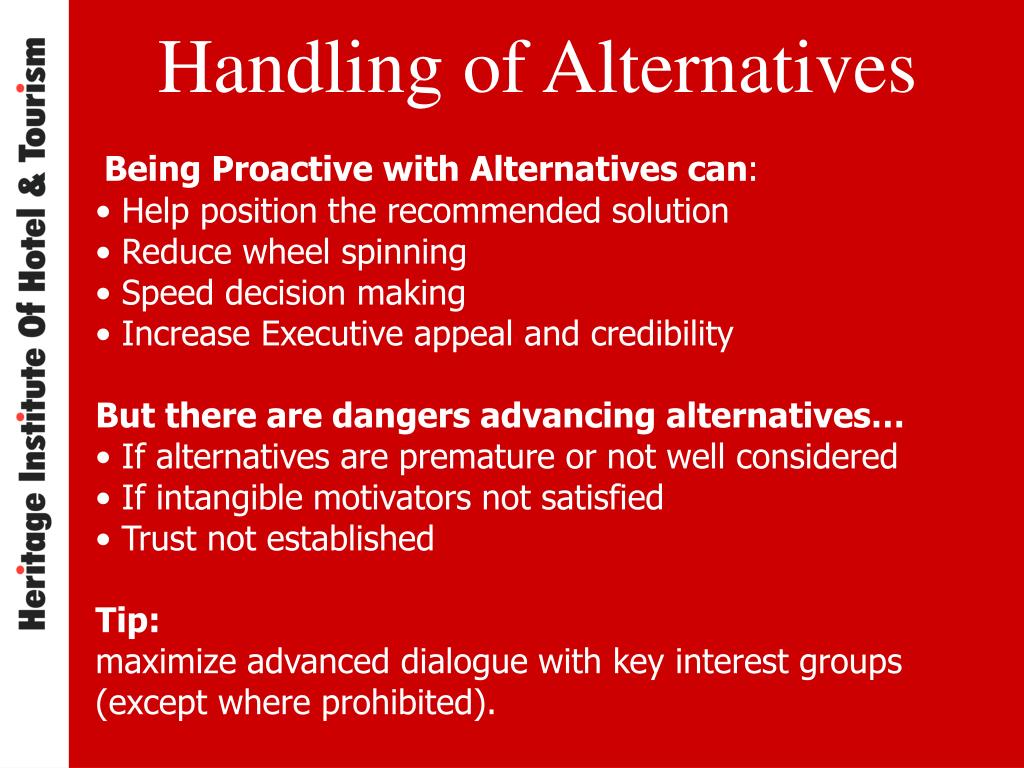 Heritage Institute Of Hotel & Tourism

Handling of Alternatives

Being Proactive with Alternatives can:
• Help position the recommended solution
• Reduce wheel spinning
• Speed decision making
• Increase Executive appeal and credibility

But there are dangers advancing alternatives…
• If alternatives are premature or not well considered
• If intangible motivators not satisfied
• Trust not established

Tip:
maximize advanced dialogue with key interest groups (except where prohibited).